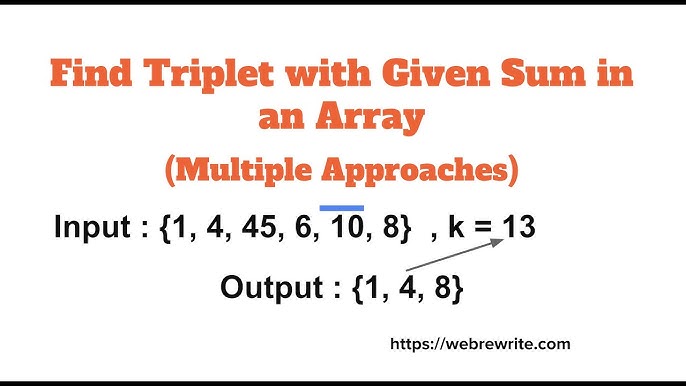 Find Triplet with Given Sum in an Array

(Multiple Approaches)

Input : {1, 4, 45, 6, 10, 8} , k = 13

Output : {1, 4, 8}

https://webrewrite.com